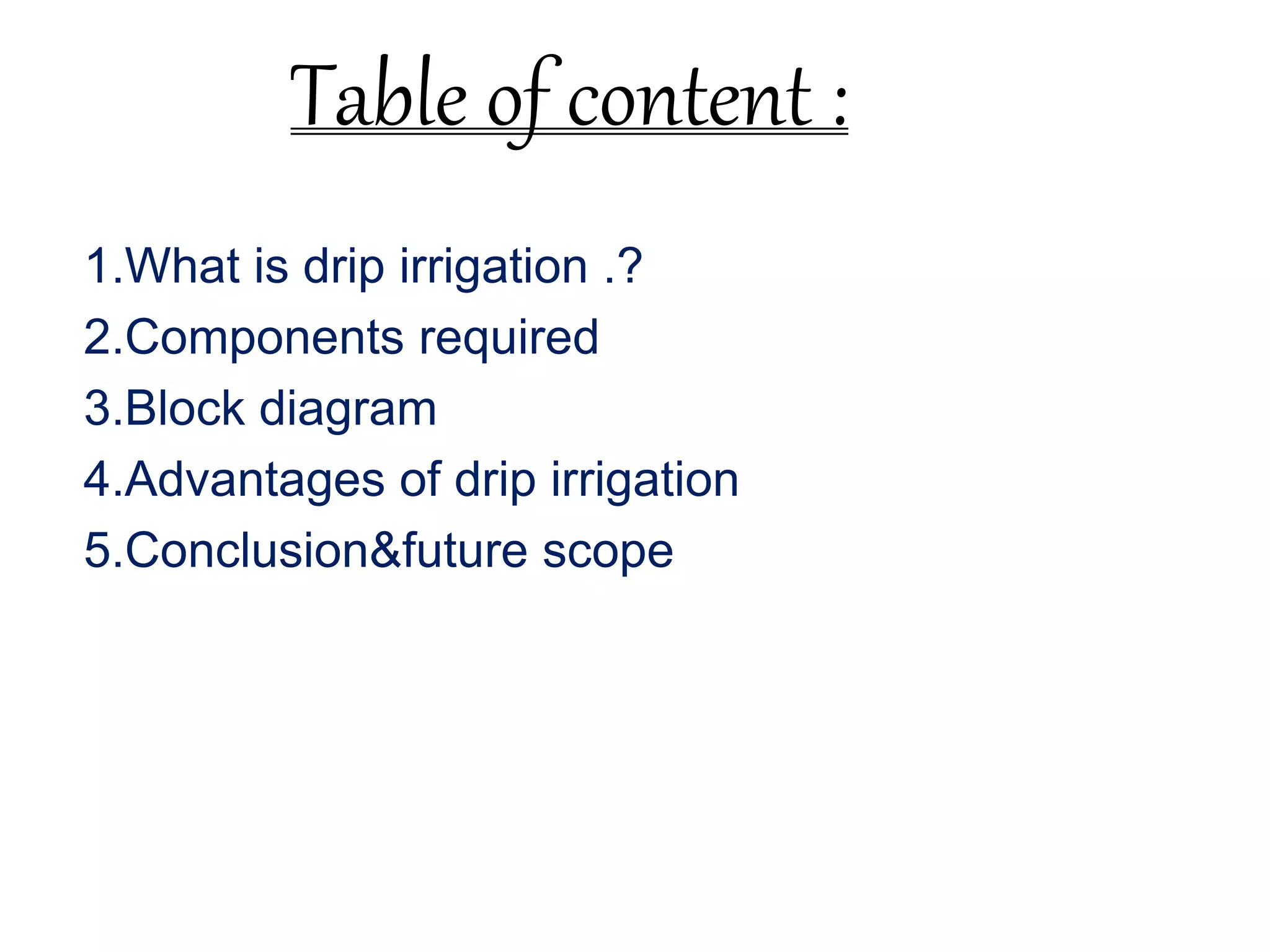 Table of content :

1.What is drip irrigation .?
2.Components required
3.Block diagram
4.Advantages of drip irrigation
5.Conclusion&future scope